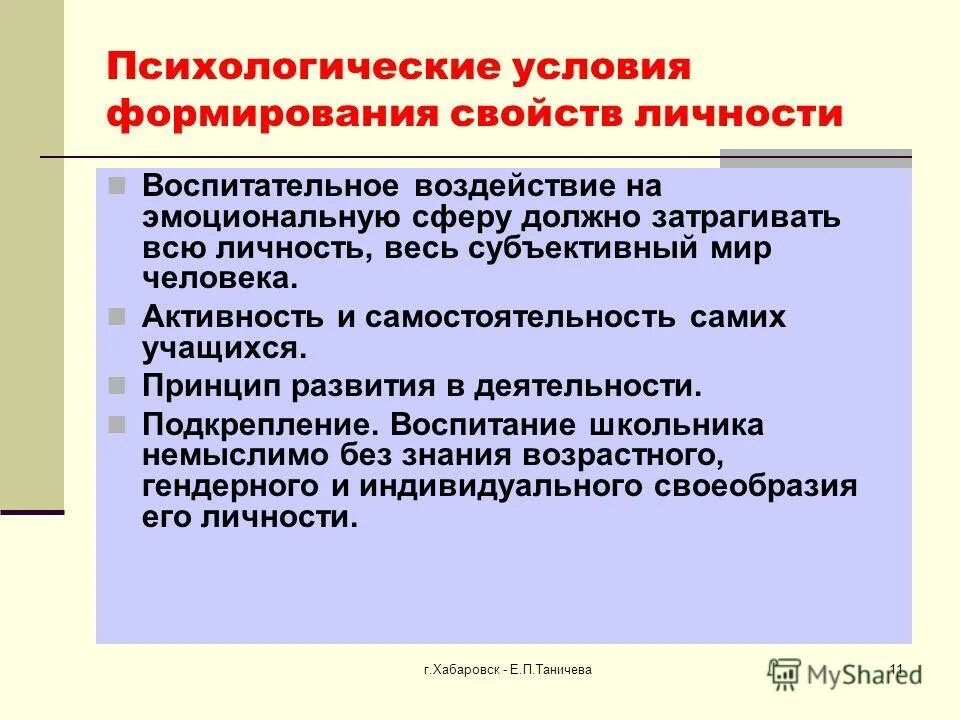 Психологические условия формирования свойств личности

Воспитательное воздействие на эмоциональную сферу должно затрагивать всю личность, весь субъективный мир человека.

Активность и самостоятельность самих учащихся.

Принцип развития в деятельности.

Подкрепление. Воспитание школьника немыслимо без знания возрастного, гендерного и индивидуального своеобразия его личности.

г.Хабаровск - Е.П.Таничева

11

MyShared